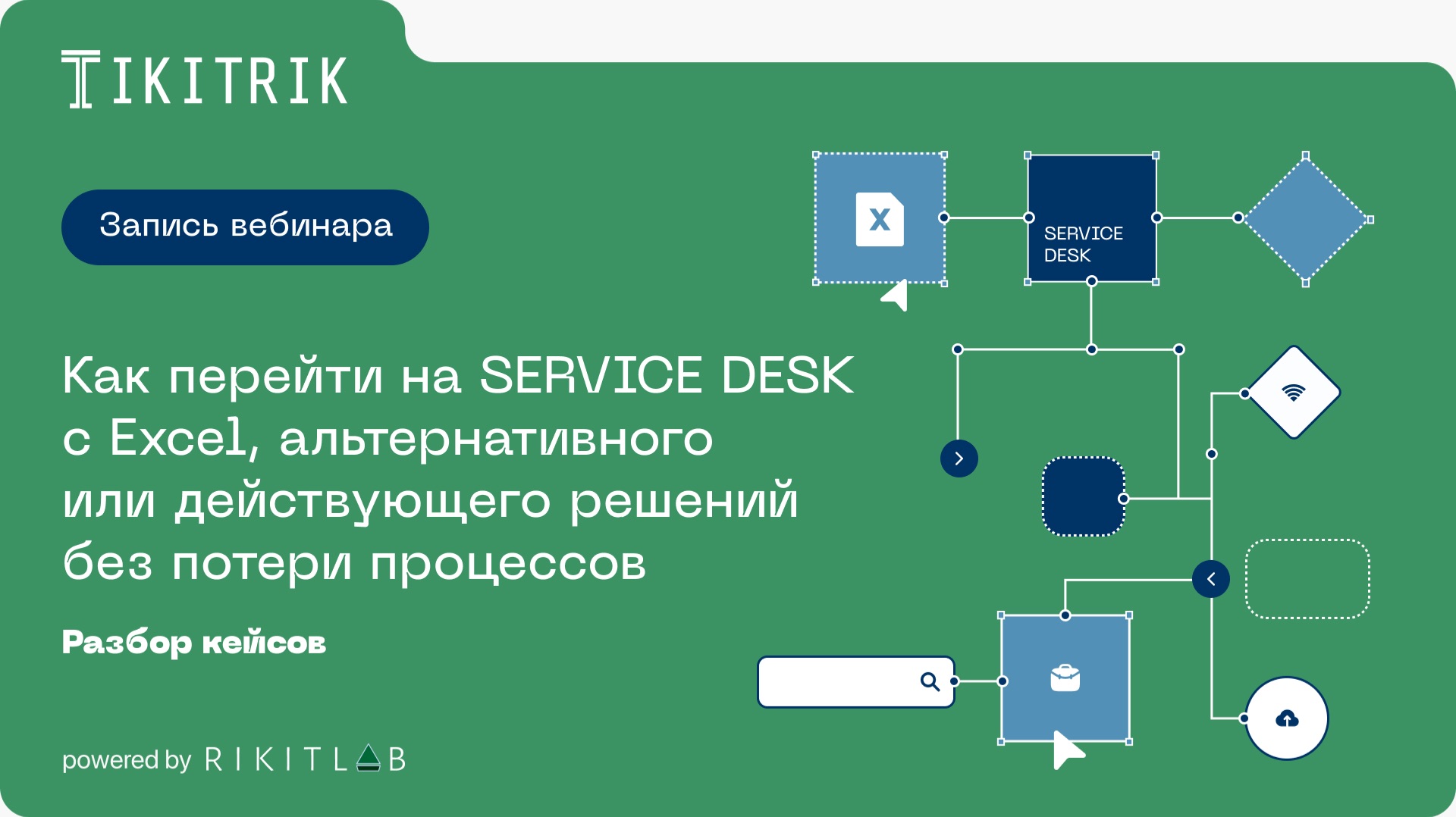 TIKITRIK

Запись вебинара

Как перейти на SERVICE DESK с Excel, альтернативного или действующего решений без потери процессов

Разбор кейсов

powered by RIKITLAB

X

SERVICE DESK